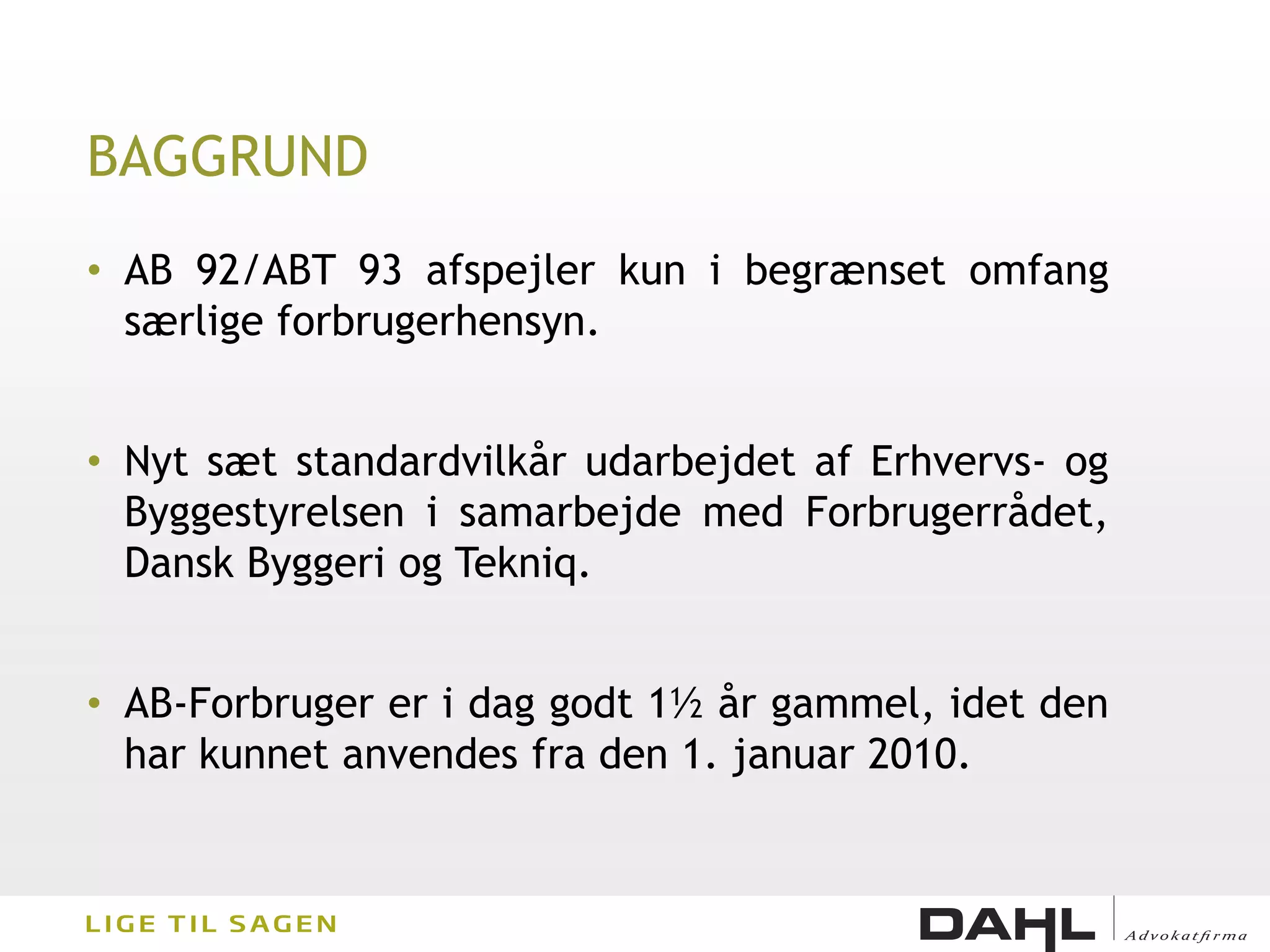 BAGGRUND

• AB 92/ABT 93 afspejler kun i begrænset omfang særlige forbrugerhensyn.

• Nyt sæt standardvilkår udarbejdet af Erhvervs- og Byggestyrelsen i samarbejde med Forbrugerrådet, Dansk Byggeri og Tekniq.

• AB-Forbruger er i dag godt 1½ år gammel, idet den har kunnet anvendes fra den 1. januar 2010.

LIGE TIL SAGEN

DAHL Advokatfirma